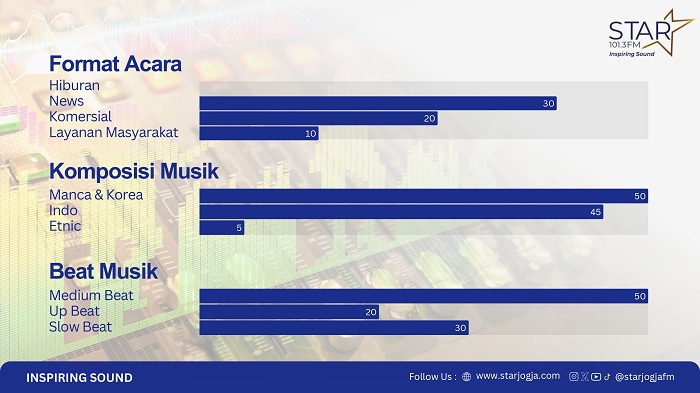 STAR
101.3FM
Inspiring Sound

Format Acara
Hiburan
News 30
Komersial 20
Layanan Masyarakat 10

Komposisi Musik
Manca & Korea 50
Indo 45
Etnic 5

Beat Musik
Medium Beat 50
Up Beat 20
Slow Beat 30

INSPIRING SOUND
Follow Us : www.starjogja.com @starjogjafm